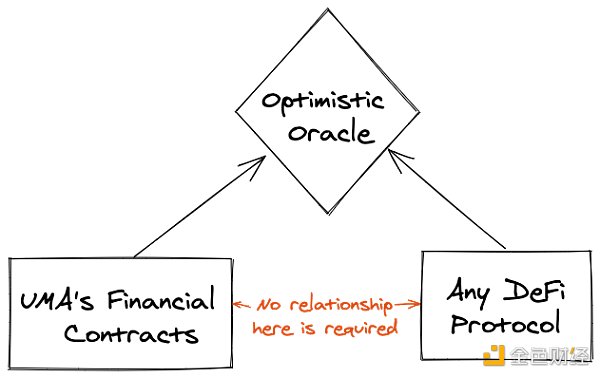 Optimistic Oracle

UMA's Financial Contracts

No relationship here is required

Any DeFi Protocol

金色财经